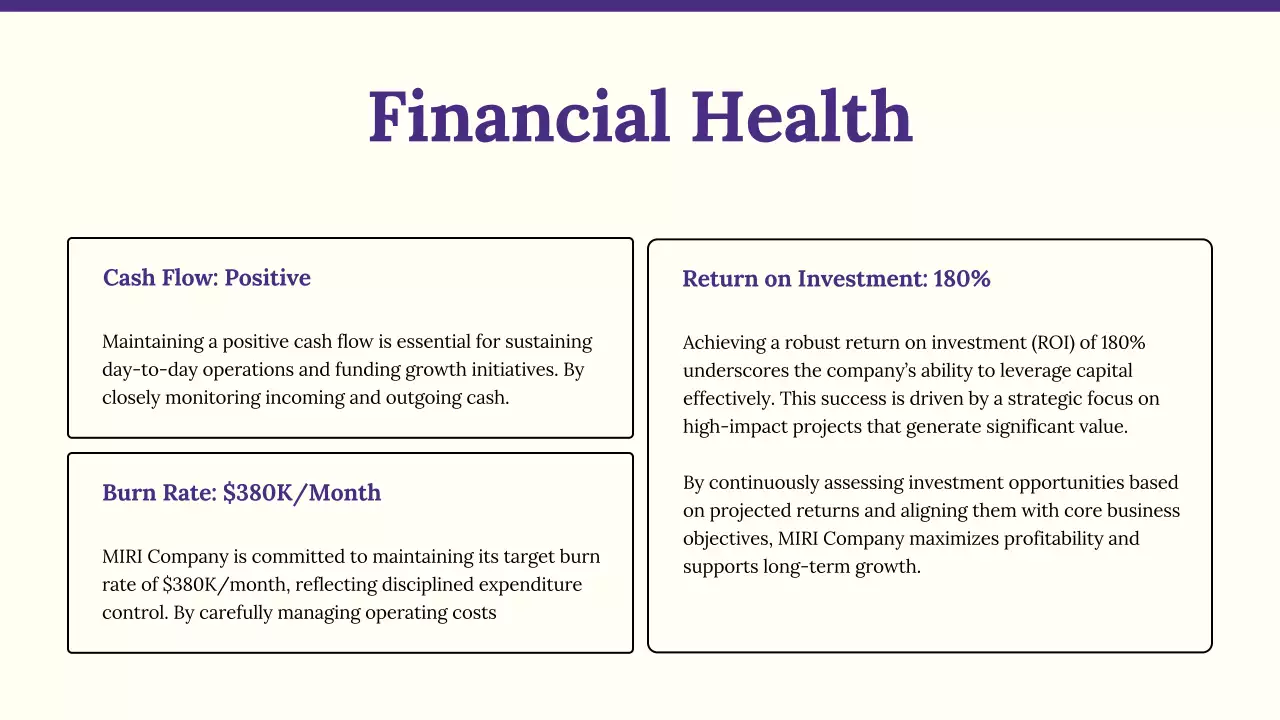 Financial Health

Cash Flow: Positive

Maintaining a positive cash flow is essential for sustaining day-to-day operations and funding growth initiatives. By closely monitoring incoming and outgoing cash.

Burn Rate: \$380K/Month

MIRI Company is committed to maintaining its target burn rate of \$380K/month, reflecting disciplined expenditure control. By carefully managing operating costs

Return on Investment: 180%

Achieving a robust return on investment (ROI) of 180% underscores the company's ability to leverage capital effectively. This success is driven by a strategic focus on high-impact projects that generate significant value.

By continuously assessing investment opportunities based on projected returns and aligning them with core business objectives, MIRI Company maximizes profitability and supports long-term growth.